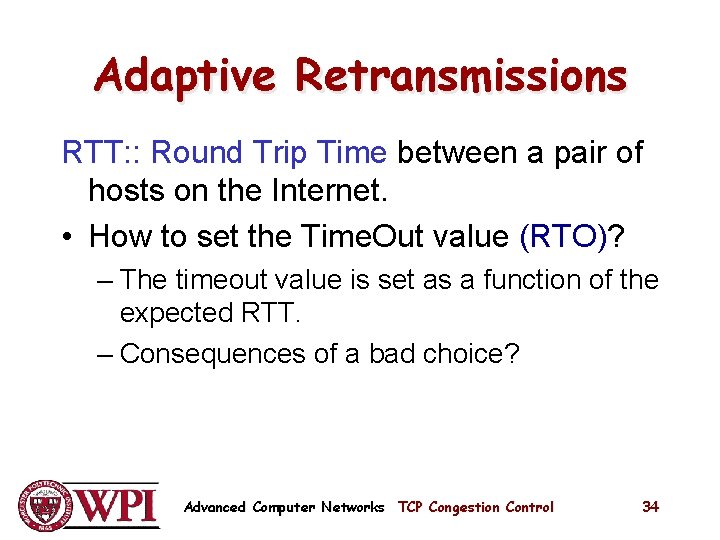 Adaptive Retransmissions

RTT:: Round Trip Time between a pair of hosts on the Internet.

• How to set the TimeOut value (RTO)?

– The timeout value is set as a function of the expected RTT.

– Consequences of a bad choice?

WPI

Advanced Computer Networks TCP Congestion Control 34